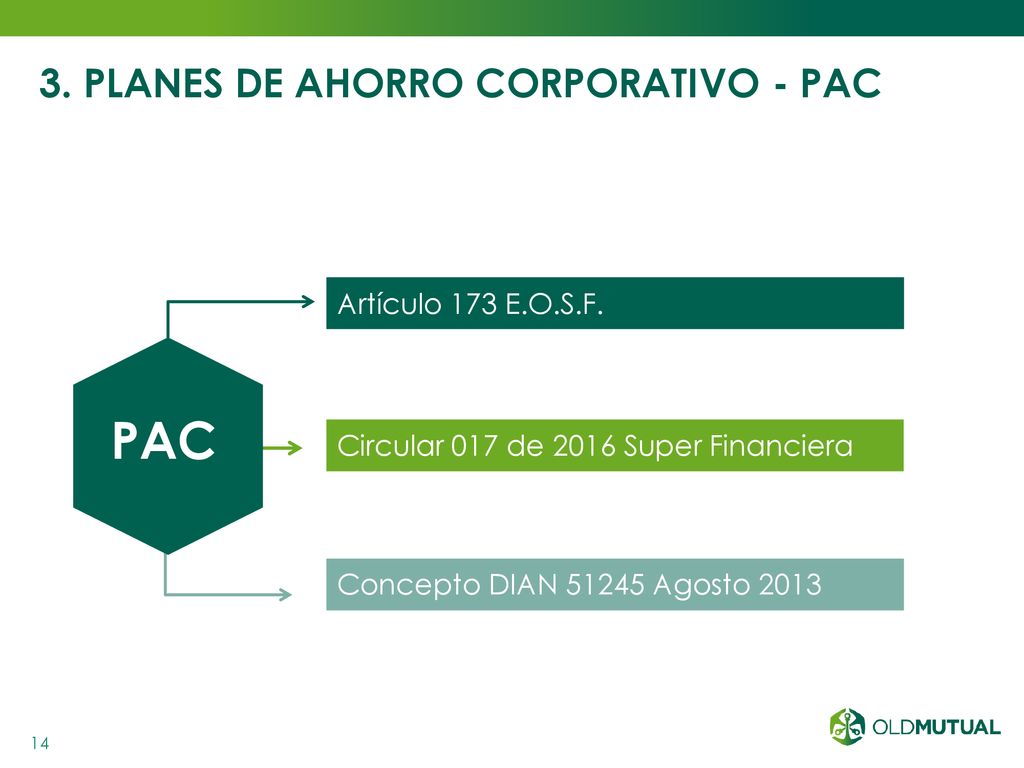 3. PLANES DE AHORRO CORPORATIVO - PAC

PAC

Artículo 173 E.O.S.F.

Circular 017 de 2016 Super Financiera

Concepto DIAN 51245 Agosto 2013

14

OLDMUTUAL